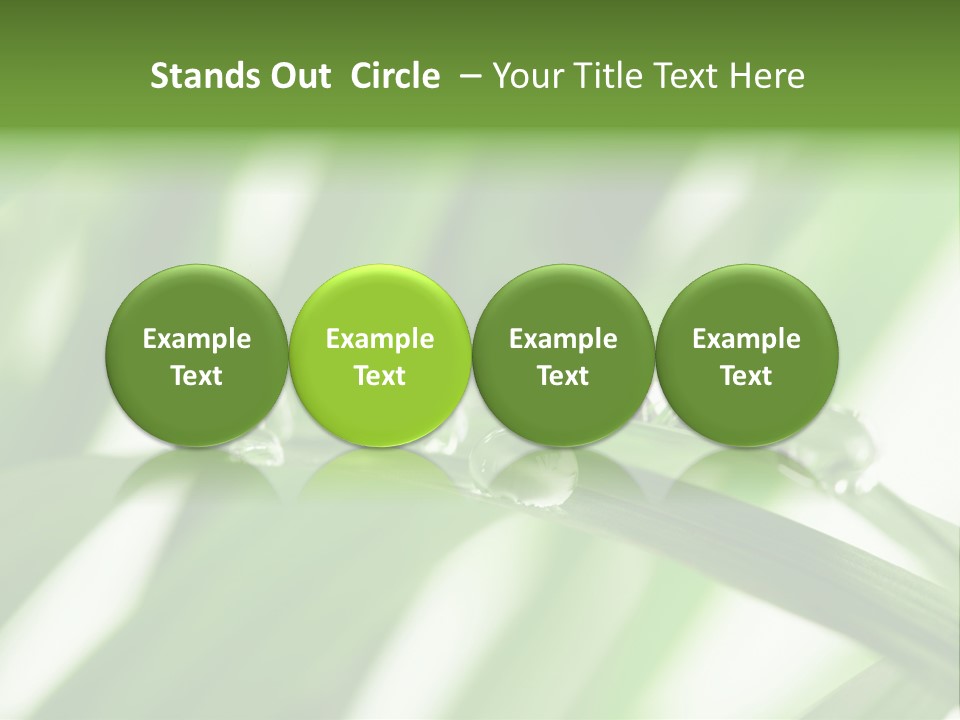 Stands Out  Circle  – Your Title Text Here

Example Text

Example Text

Example Text

Example Text